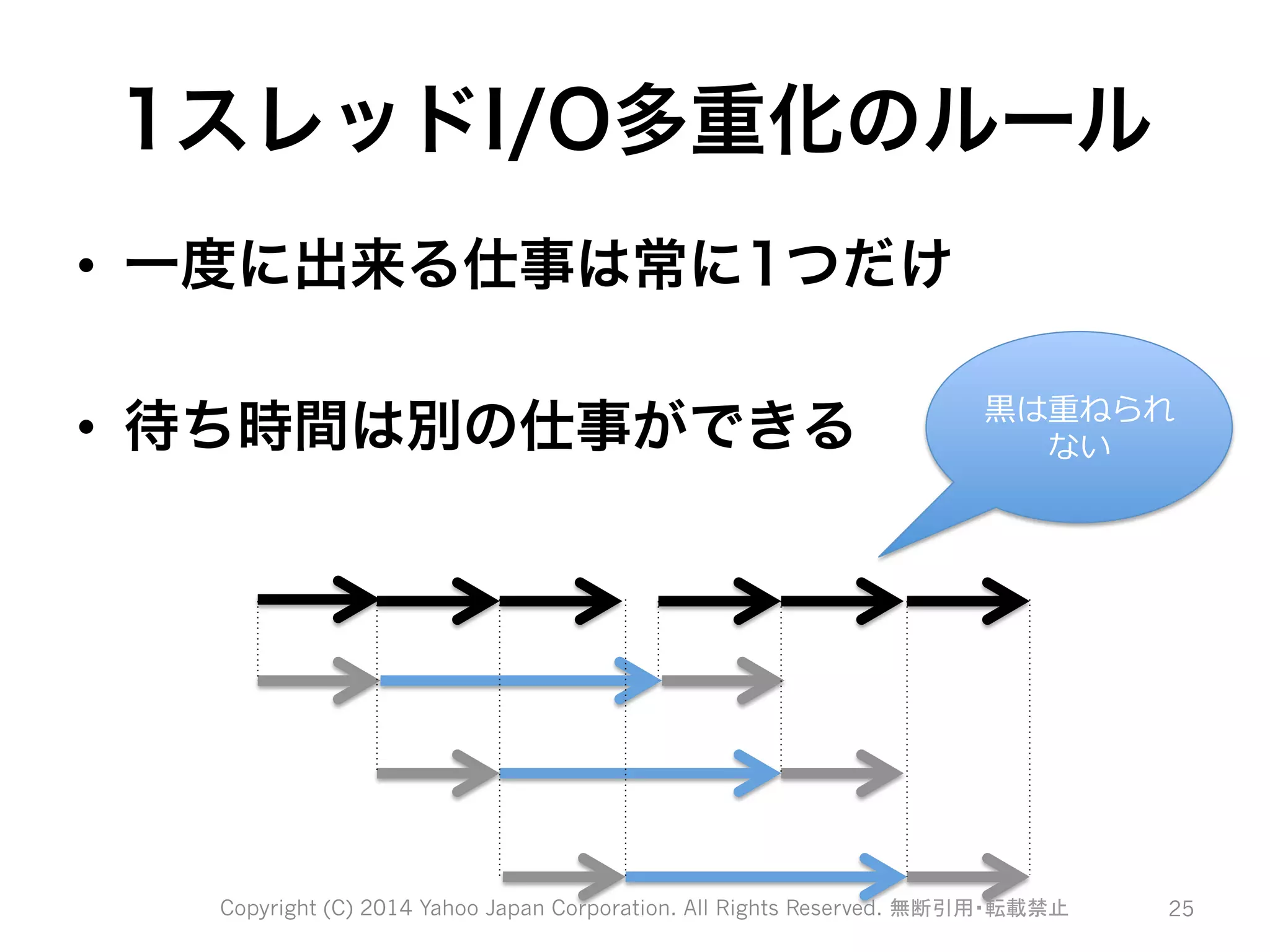 1スレッドI/O多重化のルール

• 一度に出来る仕事は常に1つだけ

• 待ち時間は別の仕事ができる

黒は重ねられない

Copyright (C) 2014 Yahoo Japan Corporation. All Rights Reserved. 無断引用・転載禁止

25